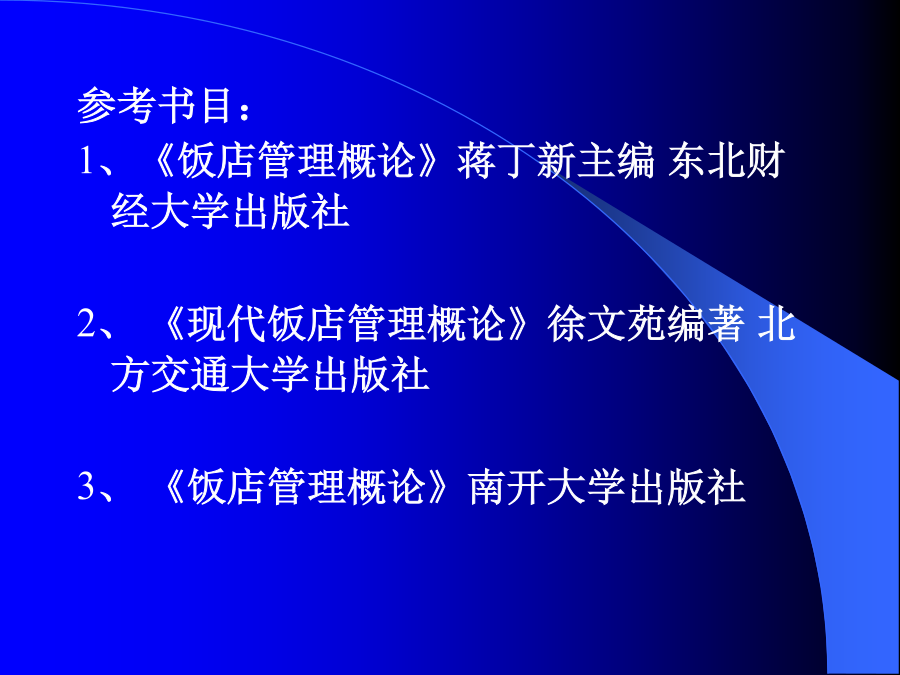 参考书目：

1、《饭店管理概论》蒋丁新主编 东北财经大学出版社

2、《现代饭店管理概论》徐文苑编著 北方交通大学出版社

3、《饭店管理概论》南开大学出版社